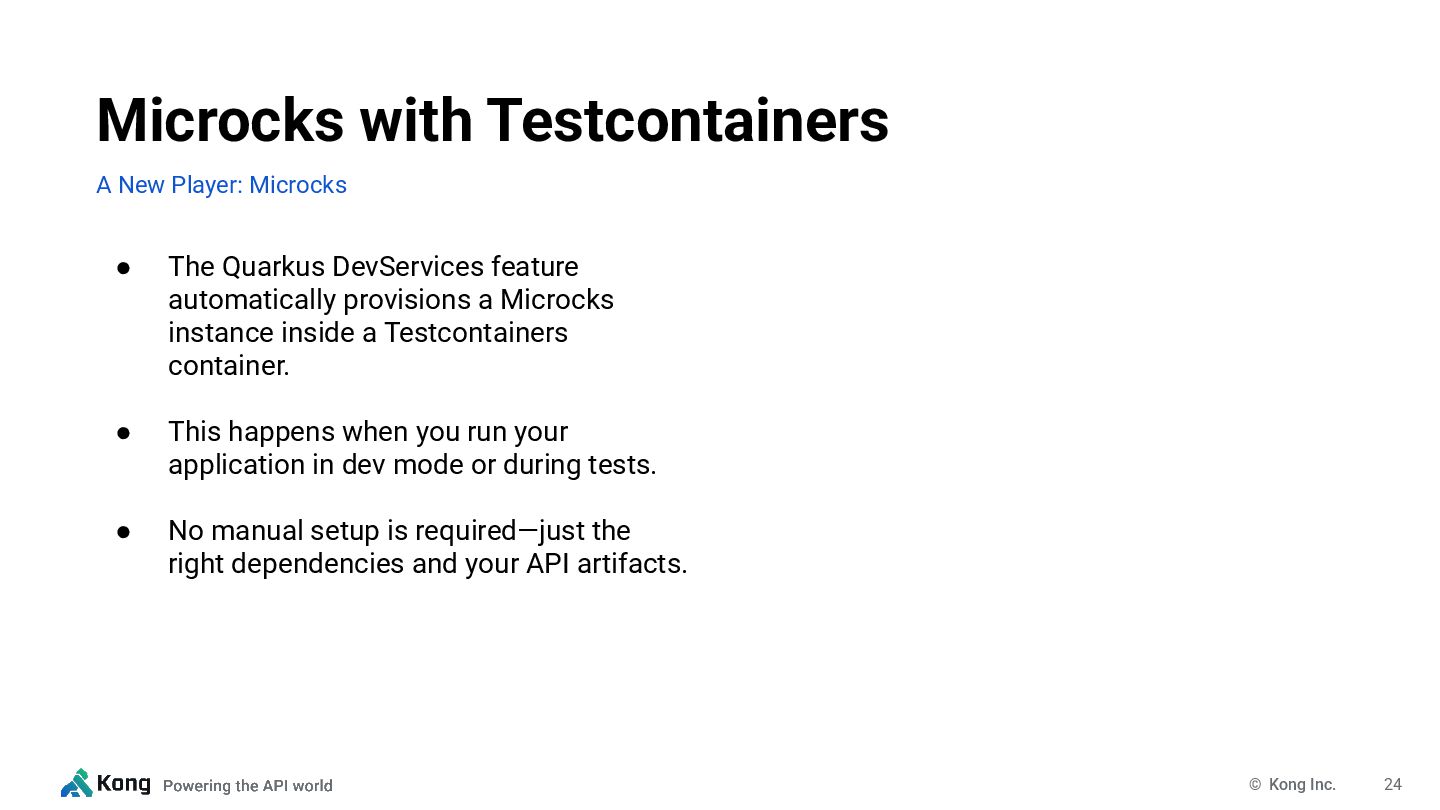 Microcks with Testcontainers

A New Player: Microcks

● The Quarkus DevServices feature automatically provisions a Microcks instance inside a Testcontainers container.

● This happens when you run your application in dev mode or during tests.

● No manual setup is required—just the right dependencies and your API artifacts.

Kong Powering the API world

© Kong Inc. 24